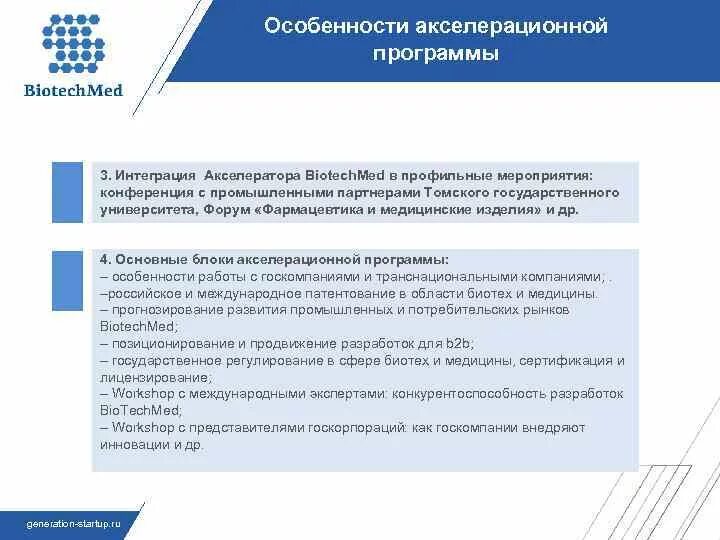 BiotechMed

Особенности акселерационной программы

3. Интеграция Акселератора BiotechMed в профильные мероприятия: конференция с промышленными партнерами Томского государственного университета, Форум «Фармацевтика и медицинские изделия» и др.

4. Основные блоки акселерационной программы:
– особенности работы с госкомпаниями и транснациональными компаниями; .
–российское и международное патентование в области биотех и медицины.
– прогнозирование развития промышленных и потребительских рынков BiotechMed;
– позиционирование и продвижение разработок для b2b;
– государственное регулирование в сфере биотех и медицины, сертификация и лицензирование;
– Workshop с международными экспертами: конкурентоспособность разработок BioTechMed;
– Workshop с представителями госкорпораций: как госкомпании внедряют инновации и др.

generation-startup.ru